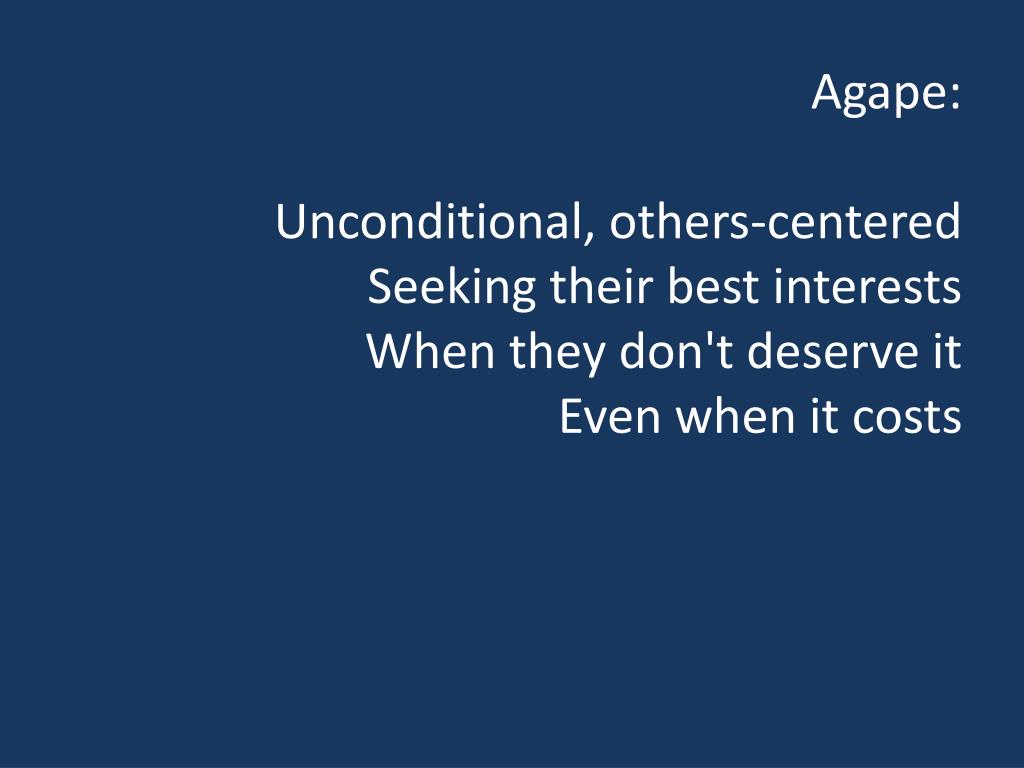 Agape:

Unconditional, others-centered
Seeking their best interests
When they don't deserve it
Even when it costs